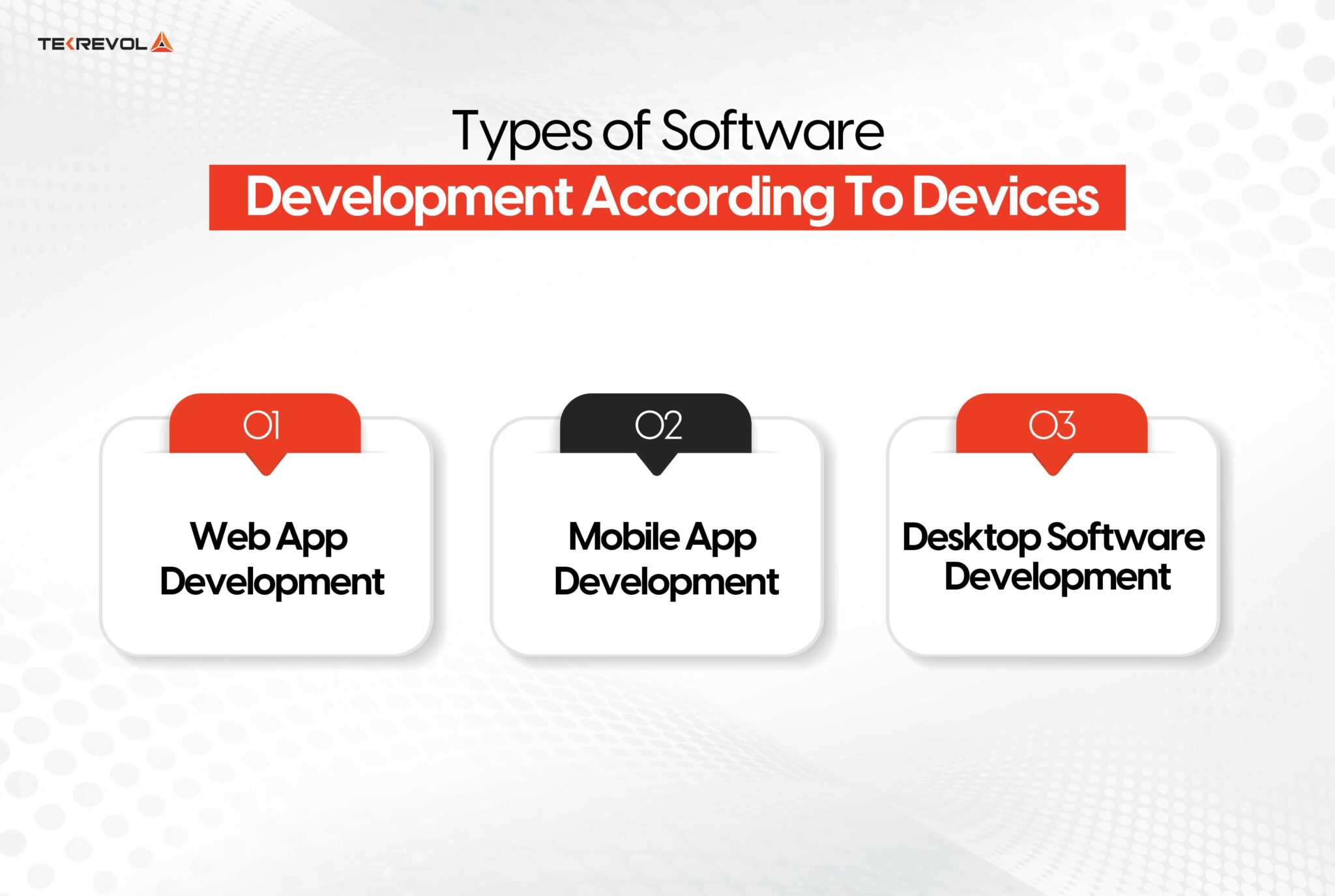 TEKREVOL

Types of Software
Development According To Devices

01
Web App Development

02
Mobile App Development

03
Desktop Software Development